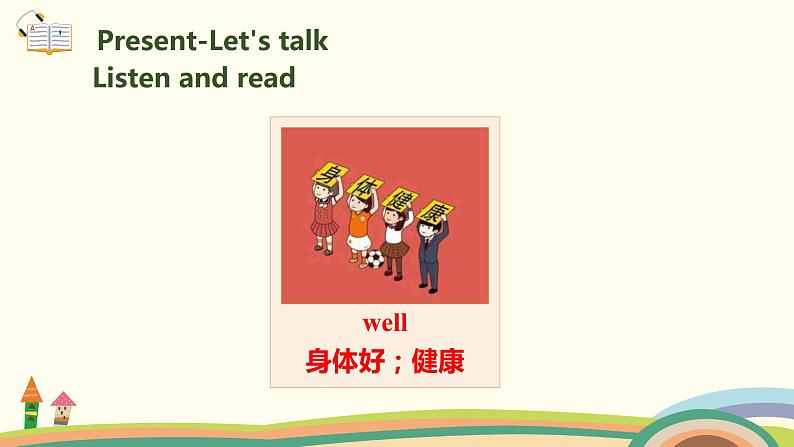 Present-Let's talk
Listen and read

身
体
健
康

well
身体好；健康